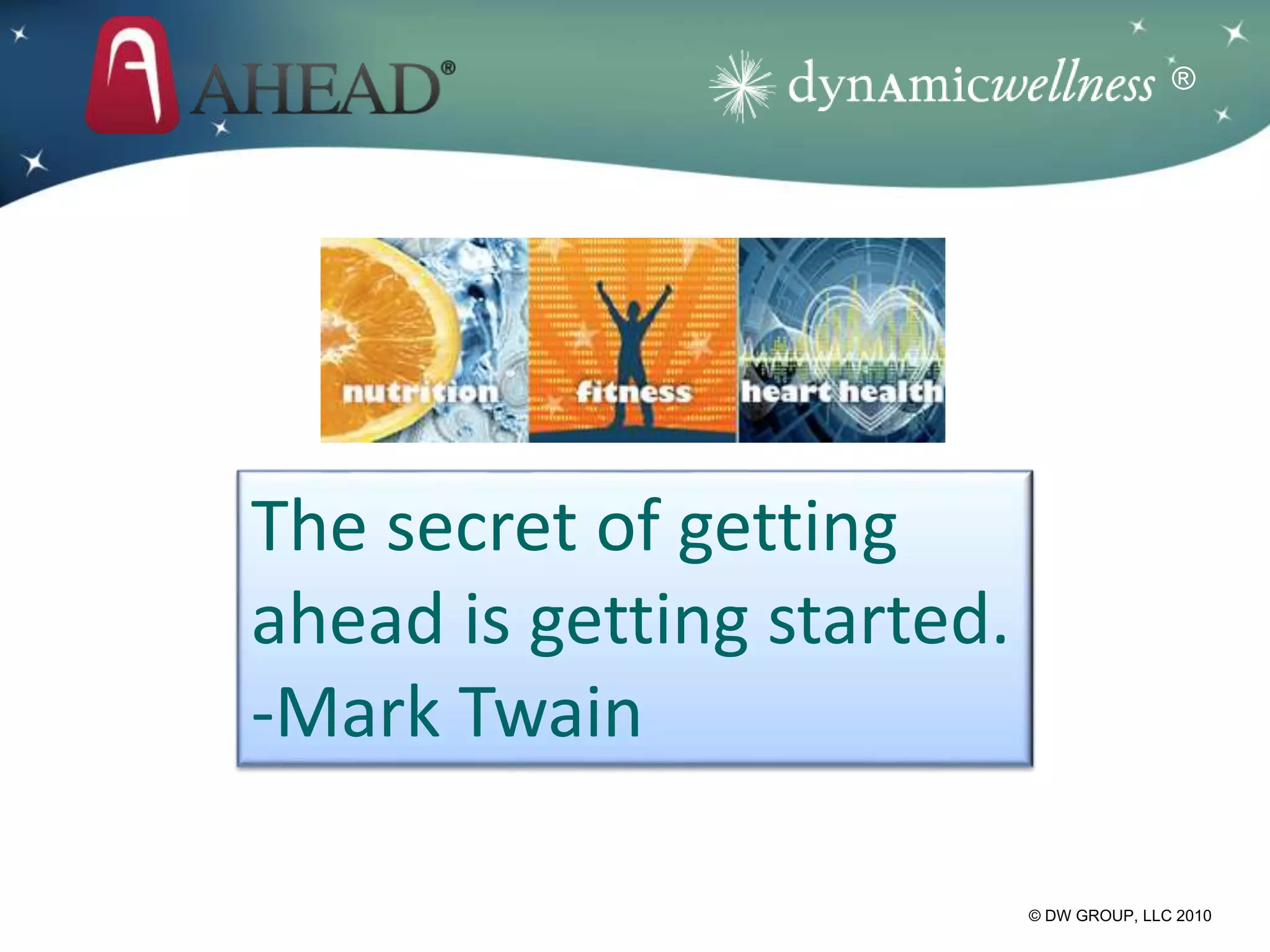 AHEAD®

dynAmicwellness ®

nutrition fitness heart health

The secret of getting ahead is getting started. -Mark Twain

© DW GROUP, LLC 2010